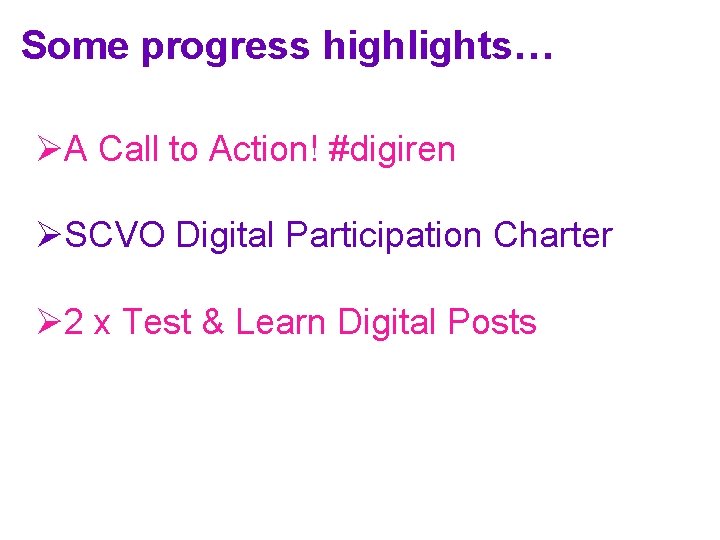 Some progress highlights…

➢A Call to Action! #digiren

➢SCVO Digital Participation Charter

➢2 x Test & Learn Digital Posts